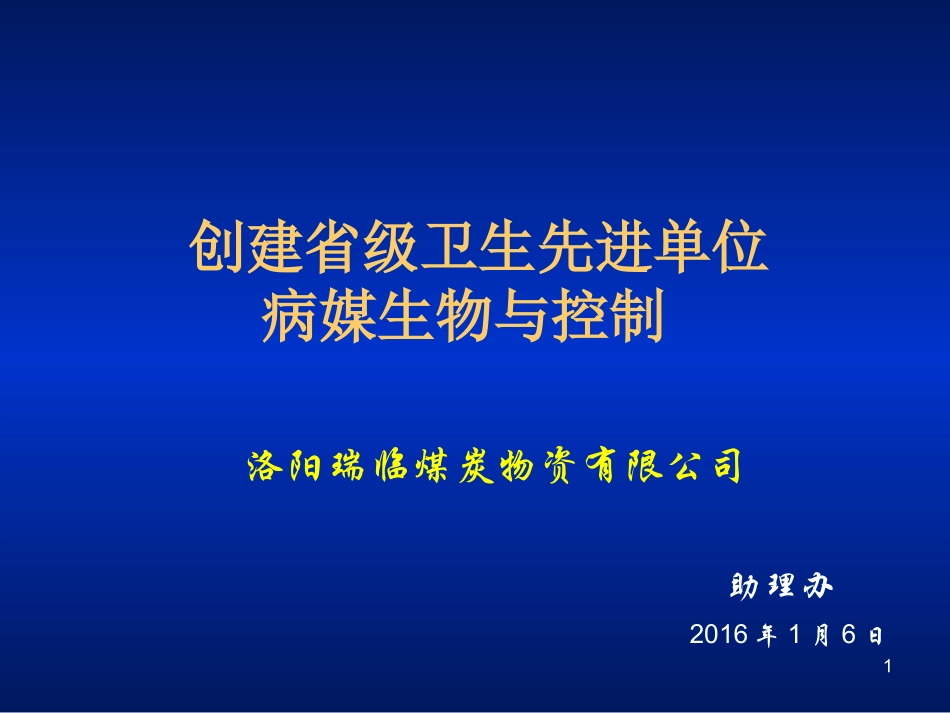 创建省级卫生先进单位
病媒生物与控制

洛阳瑞临煤炭物资有限公司

助理办

2016 年 1 月 6 日

1